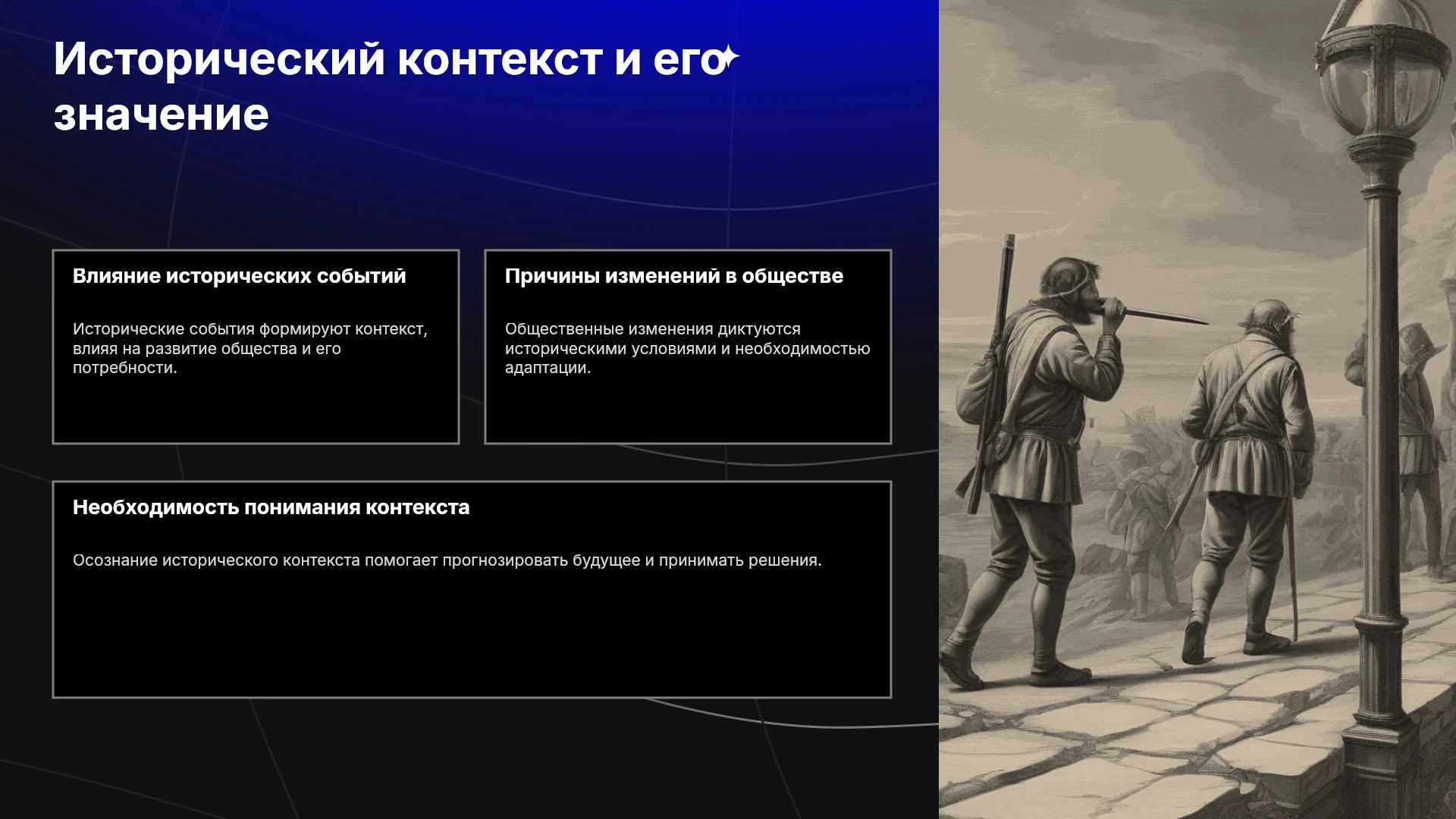 Исторический контекст и его значение

Влияние исторических событий

Исторические события формируют контекст, влияя на развитие общества и его потребности.

Причины изменений в обществе

Общественные изменения диктуются историческими условиями и необходимостью адаптации.

Необходимость понимания контекста

Осознание исторического контекста помогает прогнозировать будущее и принимать решения.